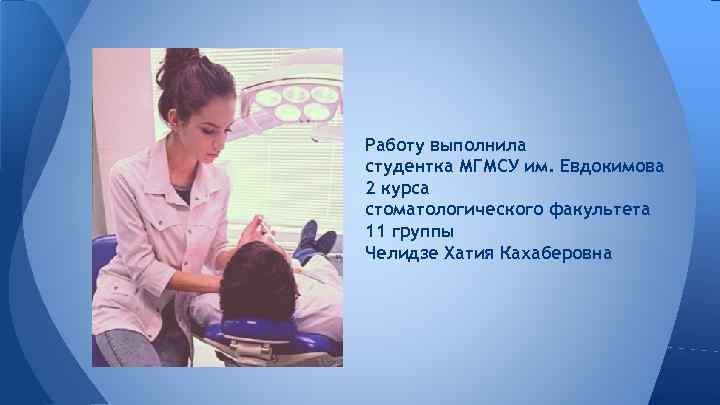 Работу выполнила
студентка МГМСУ им. Евдокимова
2 курса
стоматологического факультета
11 группы
Челидзе Хатия Кахаберовна